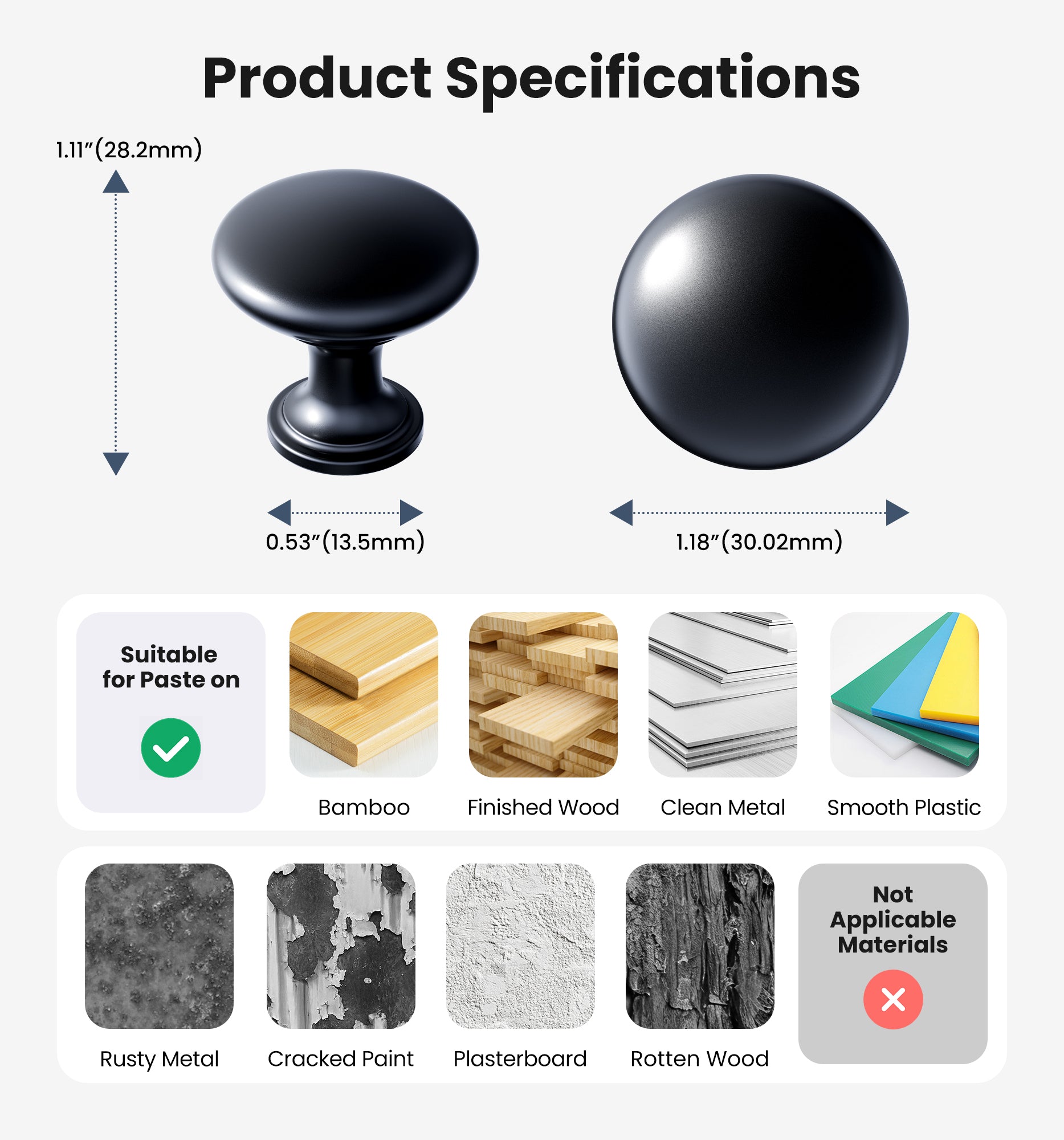 Product Specifications

1.11″(28.2mm)

0.53″(13.5mm)

1.18″(30.02mm)

Suitable for Paste on

Bamboo

Finished Wood

Clean Metal

Smooth Plastic

Rusty Metal

Cracked Paint

Plasterboard

Rotten Wood

Not Applicable Materials